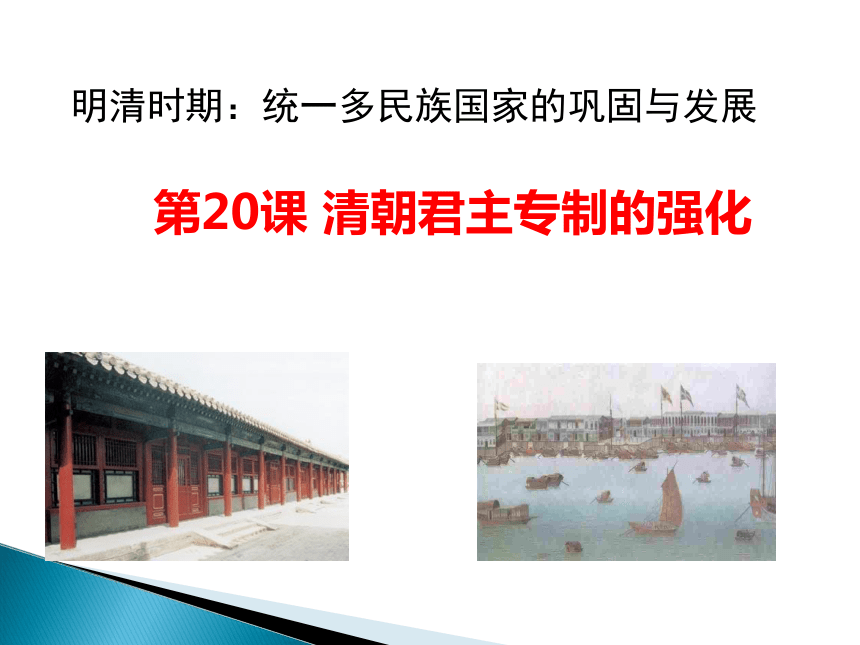 明清时期：统一多民族国家的巩固与发展

第20课 清朝君主专制的强化